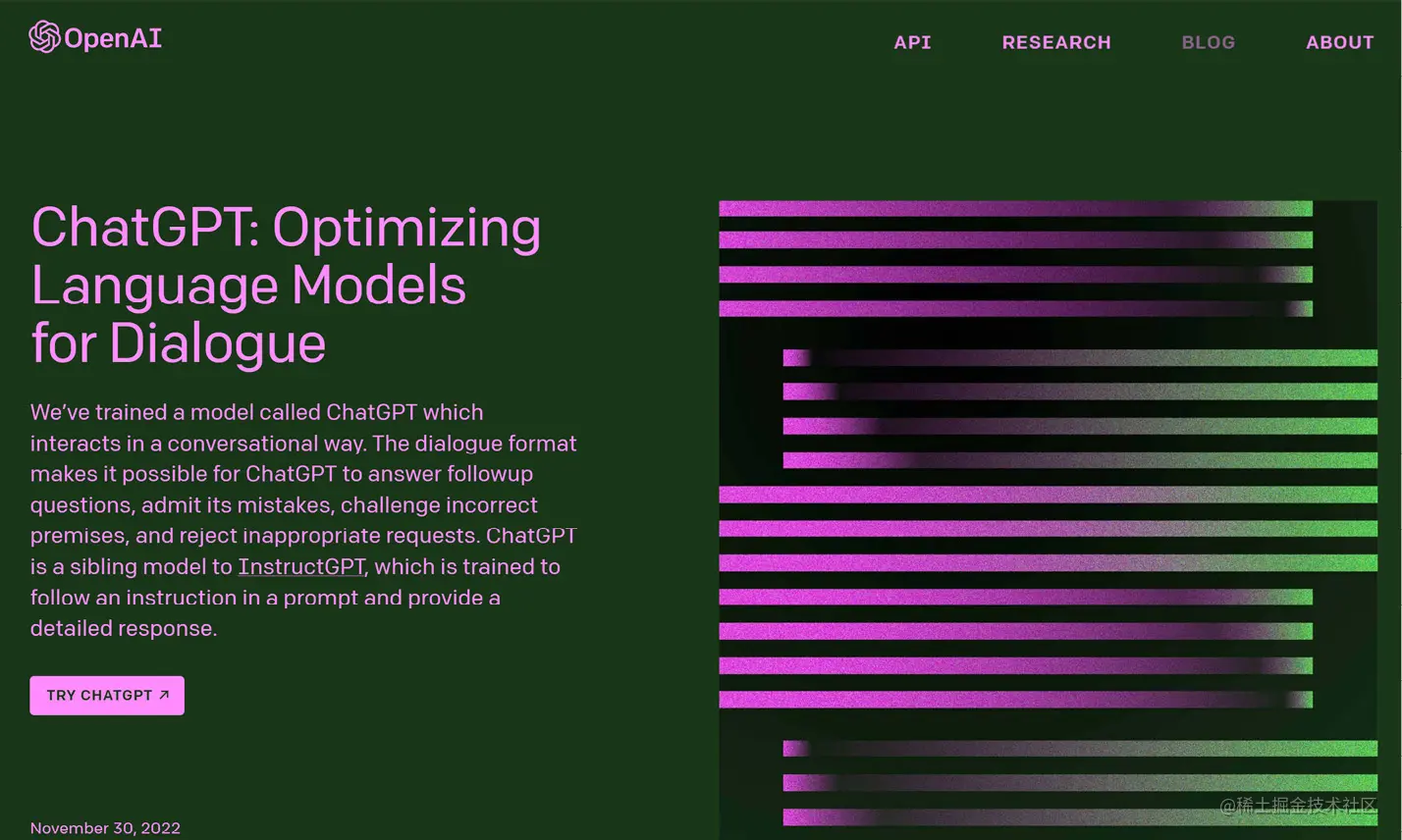 OpenAI

API RESEARCH BLOG ABOUT

ChatGPT: Optimizing Language Models for Dialogue

We've trained a model called ChatGPT which interacts in a conversational way. The dialogue format makes it possible for ChatGPT to answer followup questions, admit its mistakes, challenge incorrect premises, and reject inappropriate requests. ChatGPT is a sibling model to InstructGPT, which is trained to follow an instruction in a prompt and provide a detailed response.

TRY CHATGPT ↗

November 30, 2022

@稀土掘金技术社区